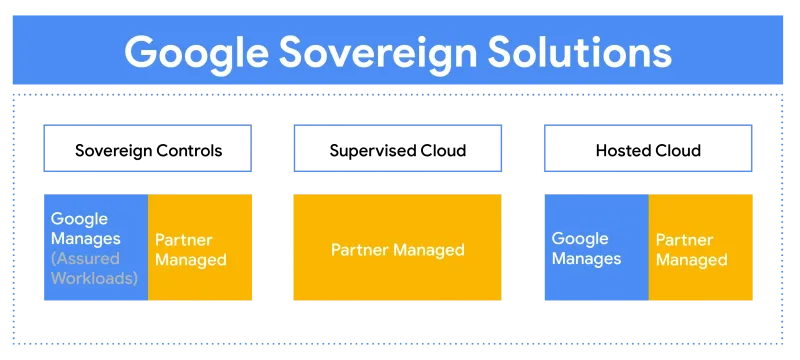 Google Sovereign Solutions

Sovereign Controls

Google Manages (Assured Workloads)

Partner Managed

Supervised Cloud

Partner Managed

Hosted Cloud

Google Manages

Partner Managed